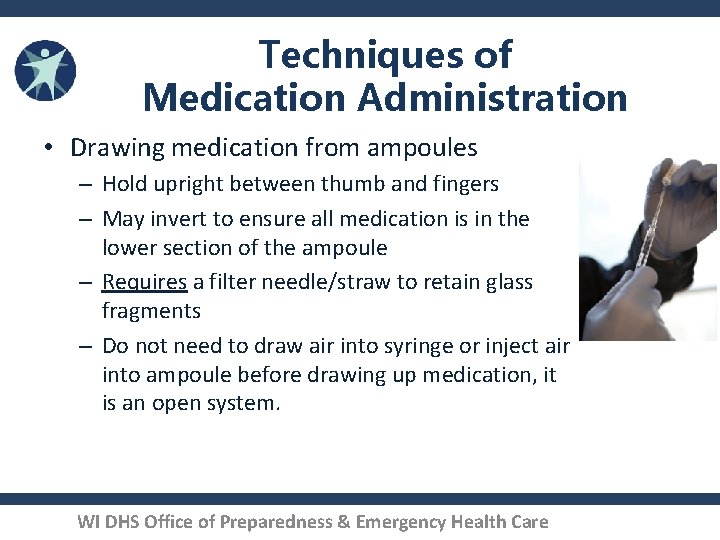 Techniques of Medication Administration

• Drawing medication from ampoules
– Hold upright between thumb and fingers
– May invert to ensure all medication is in the lower section of the ampoule
– Requires a filter needle/straw to retain glass fragments
– Do not need to draw air into syringe or inject air into ampoule before drawing up medication, it is an open system.

WI DHS Office of Preparedness & Emergency Health Care